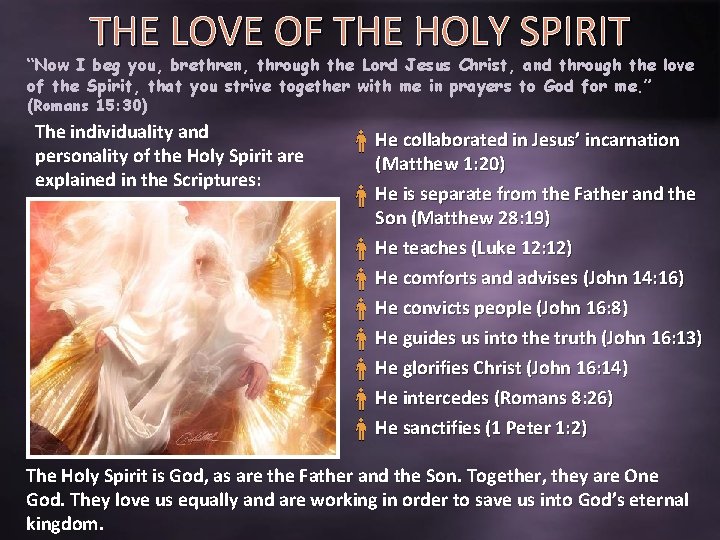 THE LOVE OF THE HOLY SPIRIT

"Now I beg you, brethren, through the Lord Jesus Christ, and through the love of the Spirit, that you strive together with me in prayers to God for me." (Romans 15:30)

The individuality and personality of the Holy Spirit are explained in the Scriptures:

He collaborated in Jesus' incarnation (Matthew 1:20)

He is separate from the Father and the Son (Matthew 28:19)

He teaches (Luke 12:12)

He comforts and advises (John 14:16)

He convicts people (John 16:8)

He guides us into the truth (John 16:13)

He glorifies Christ (John 16:14)

He intercedes (Romans 8:26)

He sanctifies (1 Peter 1:2)

The Holy Spirit is God, as are the Father and the Son. Together, they are One God. They love us equally and are working in order to save us into God's eternal kingdom.